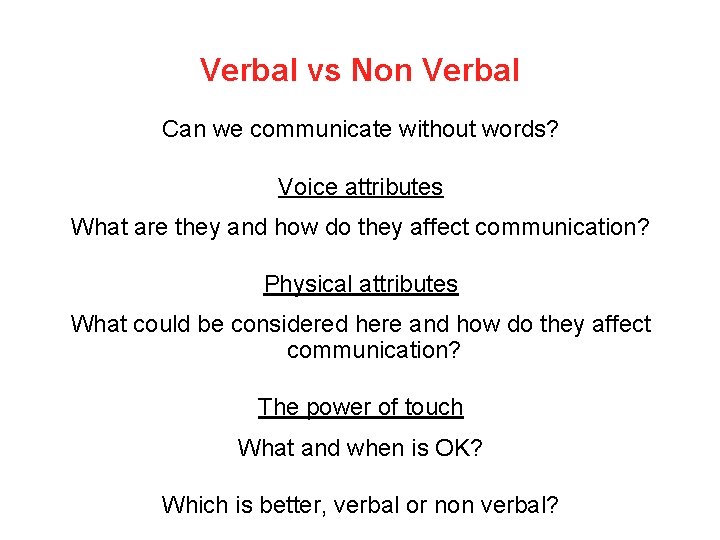 Verbal vs Non Verbal

Can we communicate without words?

Voice attributes

What are they and how do they affect communication?

Physical attributes

What could be considered here and how do they affect communication?

The power of touch

What and when is OK?

Which is better, verbal or non verbal?